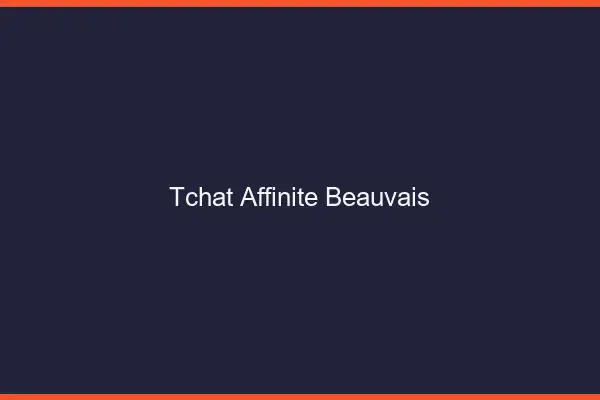 Tchat Affinite Beauvais